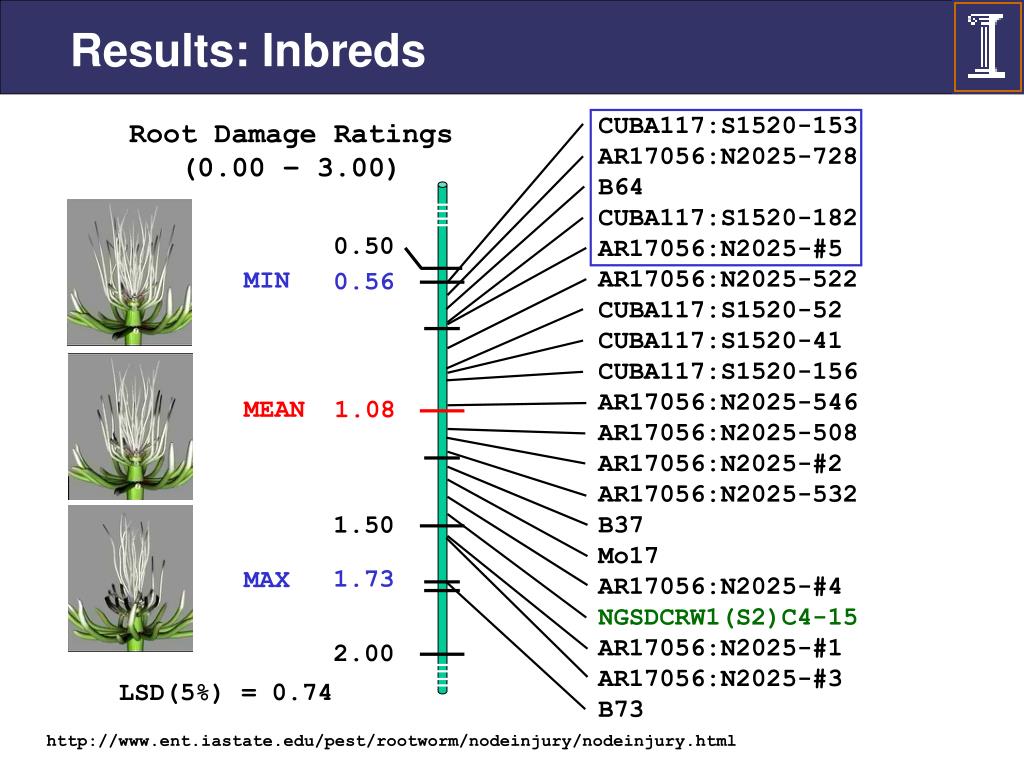 Results: Inbreds

Root Damage Ratings
(0.00 – 3.00)

0.50
MIN 0.56
MEAN 1.08
1.50
MAX 1.73
2.00

LSD(5%) = 0.74

CUBA117:S1520-153
AR17056:N2025-728
B64
CUBA117:S1520-182
AR17056:N2025-#5
AR17056:N2025-522
CUBA117:S1520-52
CUBA117:S1520-41
CUBA117:S1520-156
AR17056:N2025-546
AR17056:N2025-508
AR17056:N2025-#2
AR17056:N2025-532
B37
Mo17
AR17056:N2025-#4
NGSDCRW1(S2)C4-15
AR17056:N2025-#1
AR17056:N2025-#3
B73

http://www.ent.iastate.edu/pest/rootworm/nodeinjury/nodeinjury.html